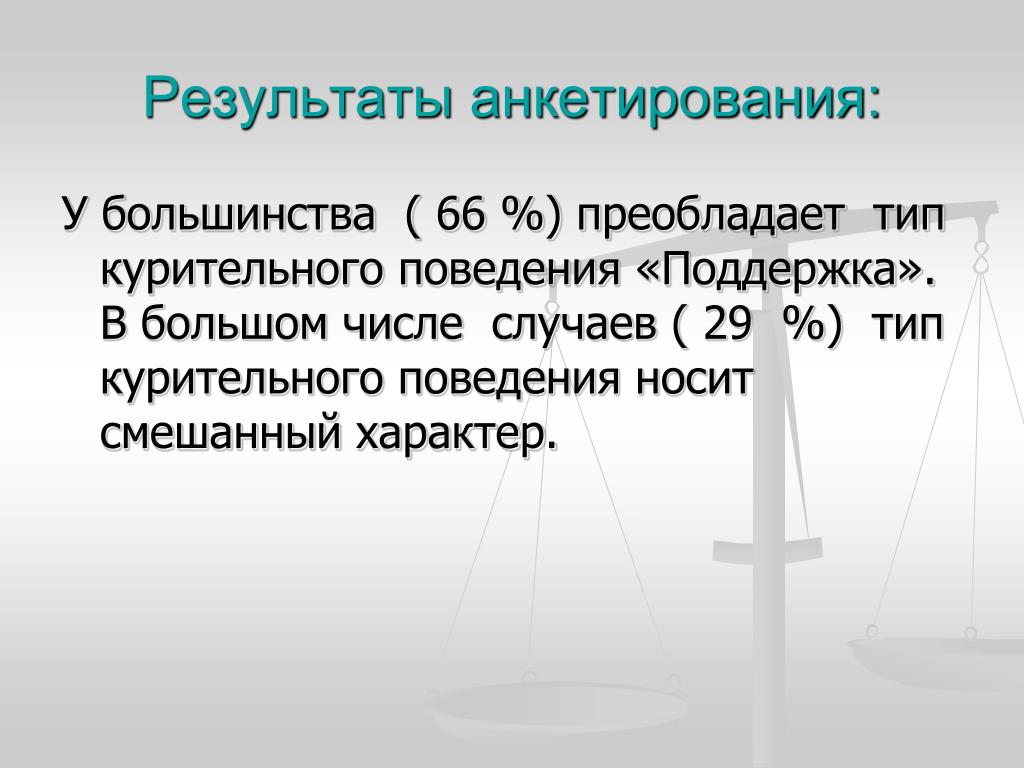 Результаты анкетирования:

У большинства ( 66 %) преобладает тип курительного поведения «Поддержка». В большом числе случаев ( 29 %) тип курительного поведения носит смешанный характер.